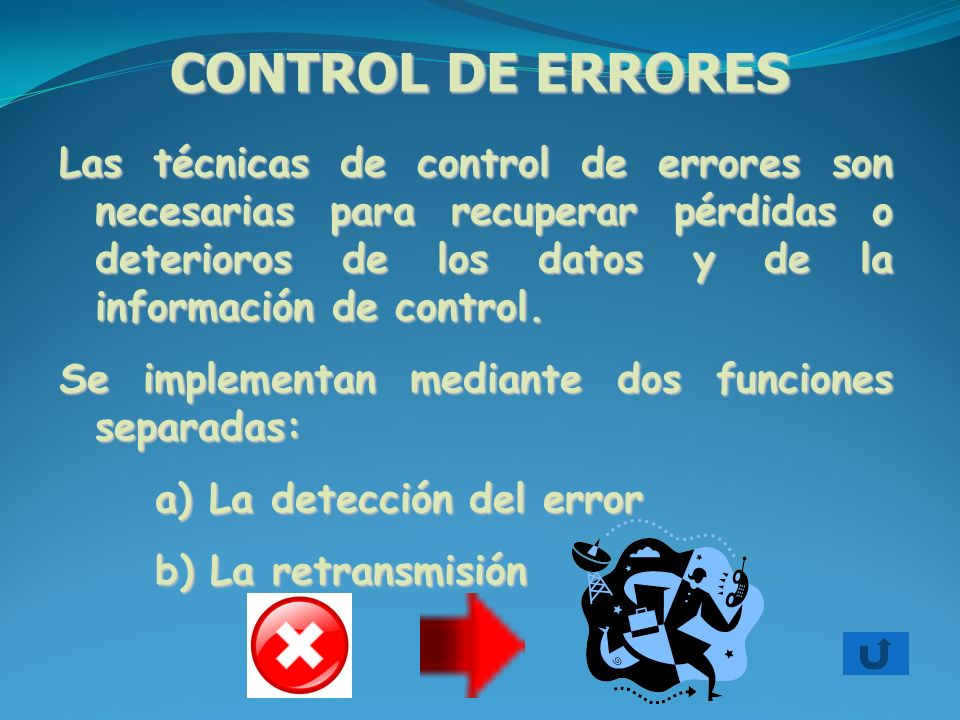 CONTROL DE ERRORES

Las técnicas de control de errores son necesarias para recuperar pérdidas o deterioros de los datos y de la información de control.

Se implementan mediante dos funciones separadas:

a) La detección del error

b) La retransmisión